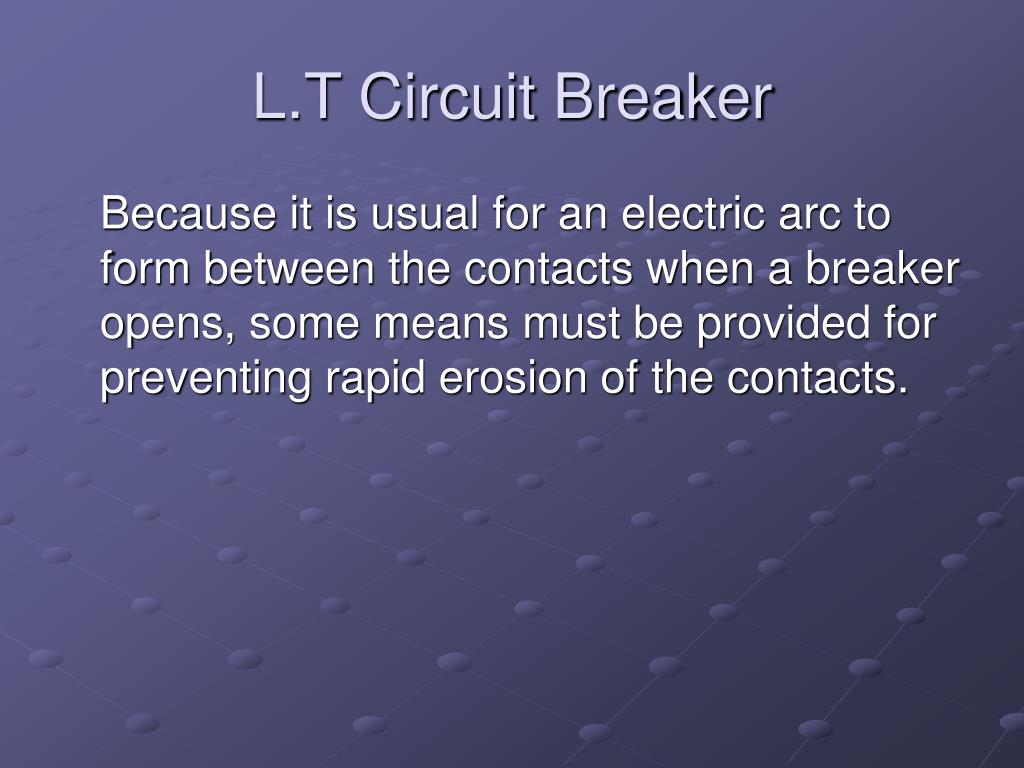 L.T Circuit Breaker

Because it is usual for an electric arc to form between the contacts when a breaker opens, some means must be provided for preventing rapid erosion of the contacts.